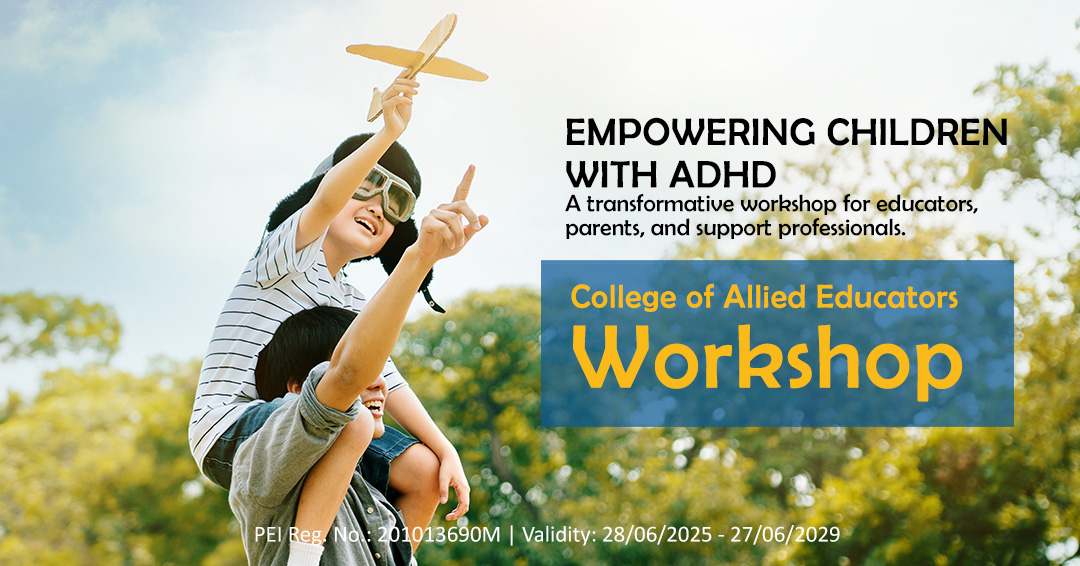 EMPOWERING CHILDREN WITH ADHD
A transformative workshop for educators, parents, and support professionals.

College of Allied Educators
Workshop

PEI Reg. No.: 201013690M | Validity: 28/06/2025 - 27/06/2029